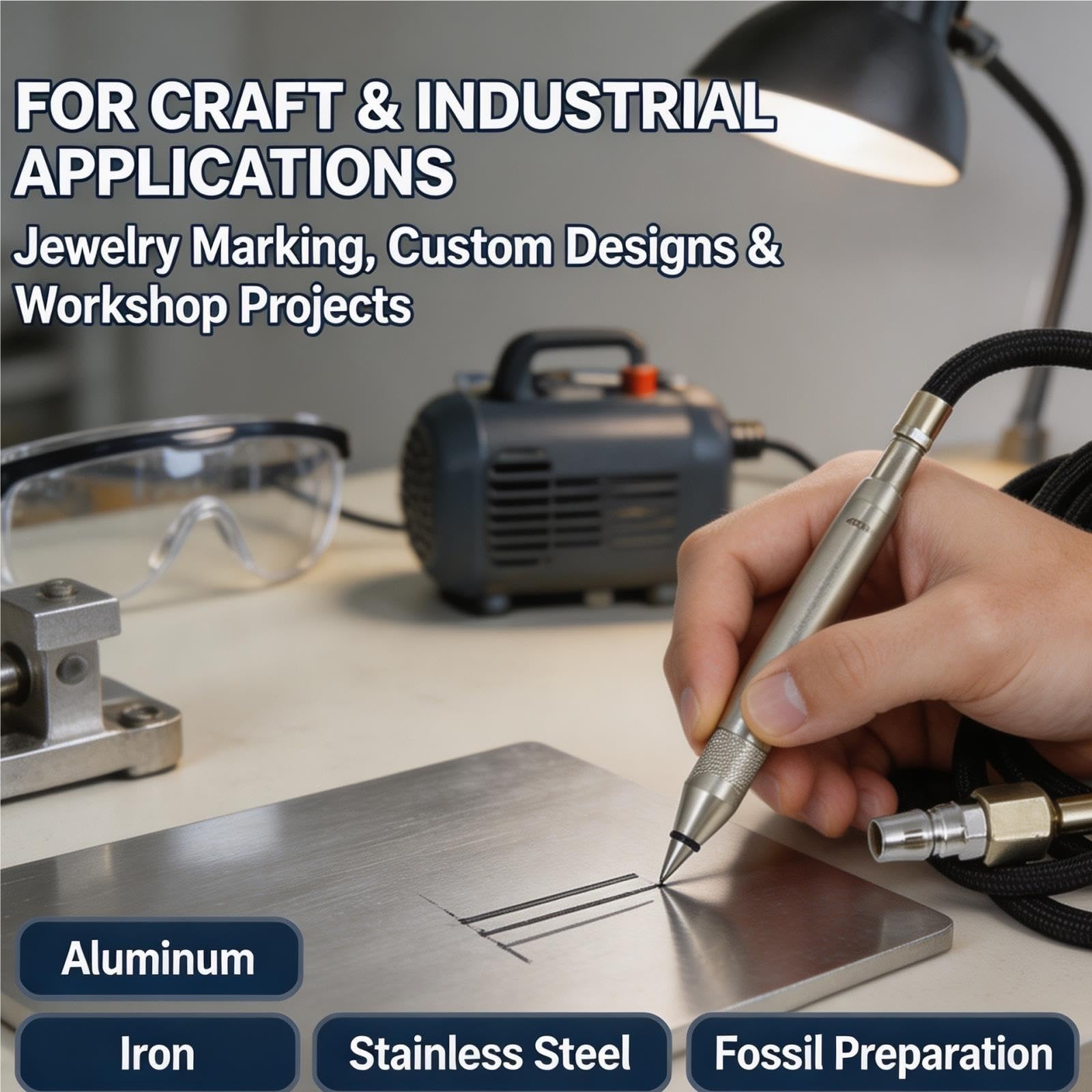 FOR CRAFT & INDUSTRIAL APPLICATIONS

Jewelry Marking, Custom Designs & Workshop Projects

Aluminum

Iron

Stainless Steel

Fossil Preparation